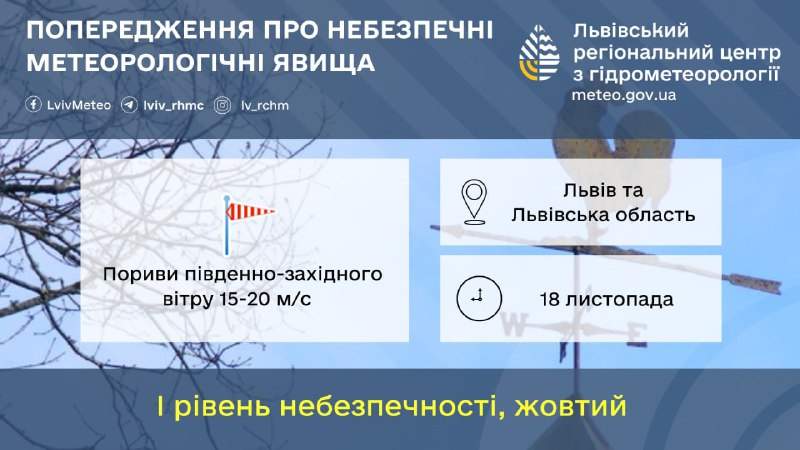 ПОПЕРЕДЖЕННЯ ПРО НЕБЕЗПЕЧНІ МЕТЕОРОЛОГІЧНІ ЯВИЩА

LvivMeteo lviv_rhmc lv_rchm

Львівський регіональний центр з гідрометеорології
meteo.gov.ua

Пориви південно-західного вітру 15-20 м/с

Львів та Львівська область

18 листопада

W

І рівень небезпечності, жовтий